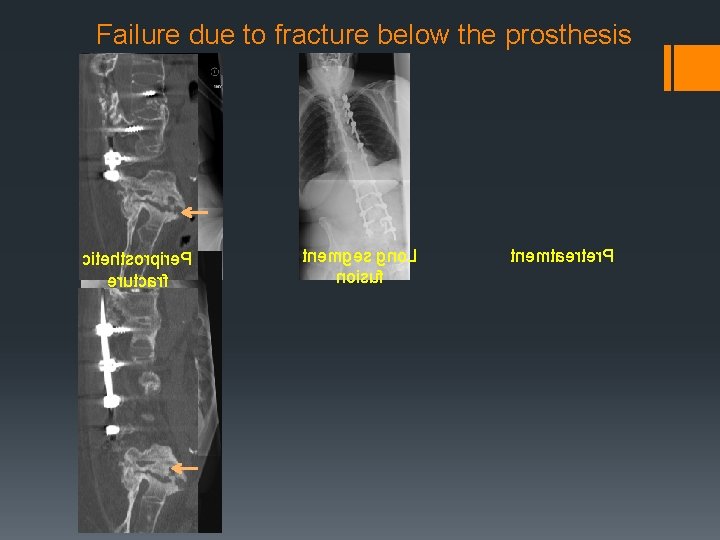 Failure due to fracture below the prosthesis

Periprosthetic fracture

Long segment fusion

Pretreatment